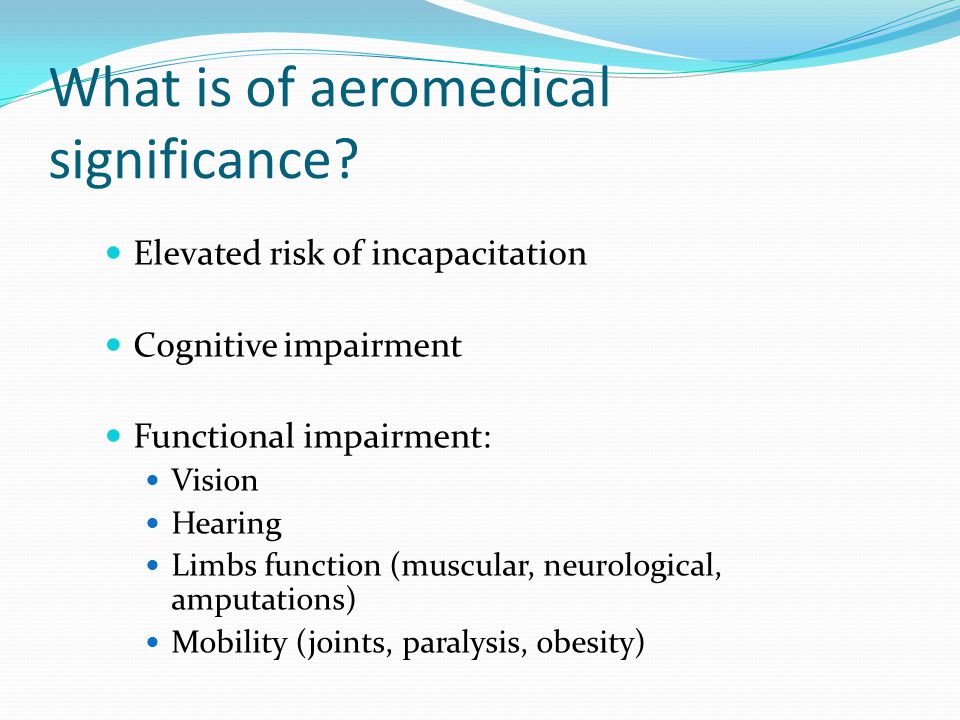 What is of aeromedical significance?

- Elevated risk of incapacitation

- Cognitive impairment

- Functional impairment:
  - Vision
  - Hearing
  - Limbs function (muscular, neurological, amputations)
  - Mobility (joints, paralysis, obesity)